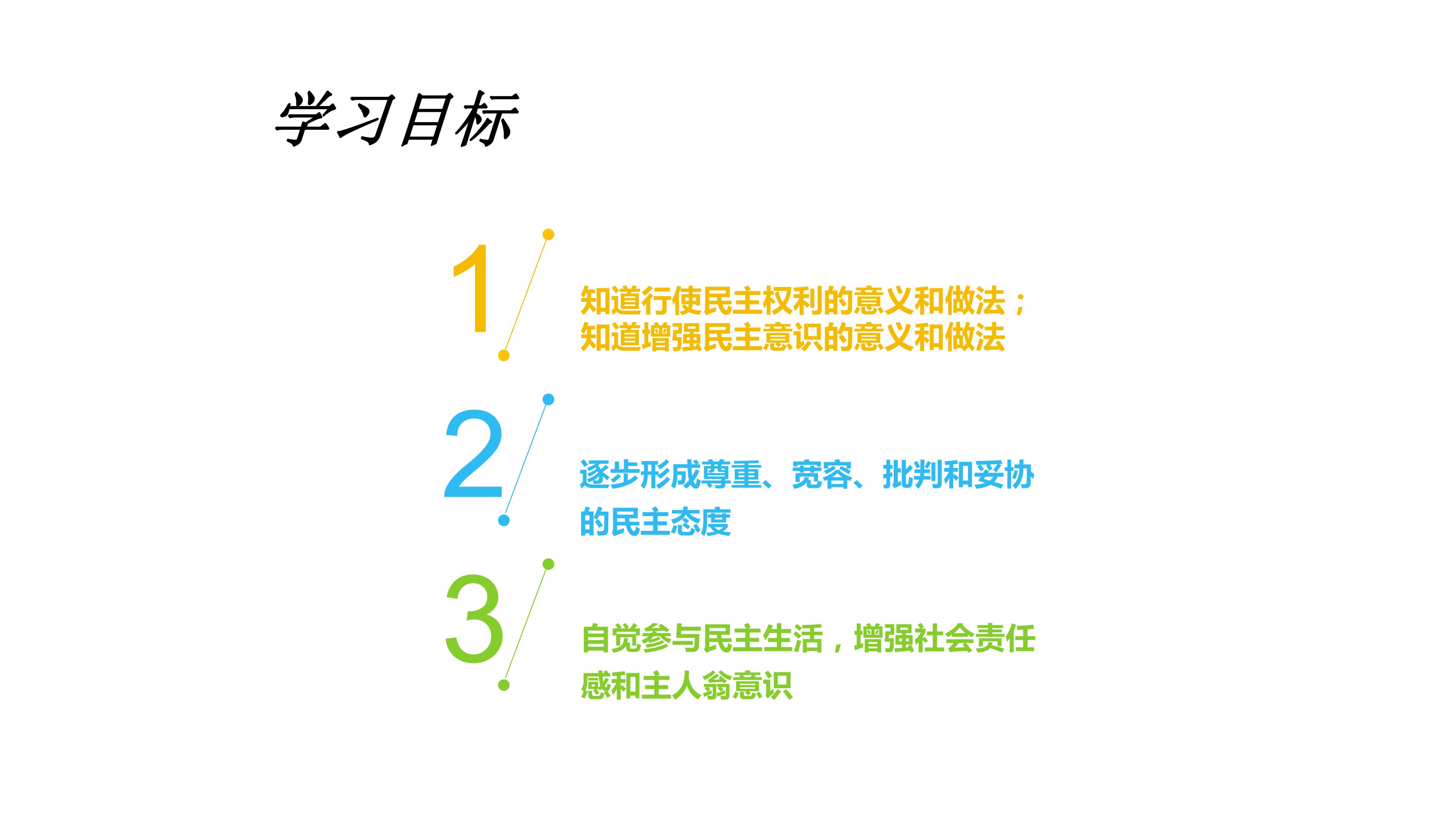 学习目标

1

知道行使民主权利的意义和做法；
知道增强民主意识的意义和做法

2

逐步形成尊重、宽容、批判和妥协的民主态度

3

自觉参与民主生活，增强社会责任感和主人翁意识